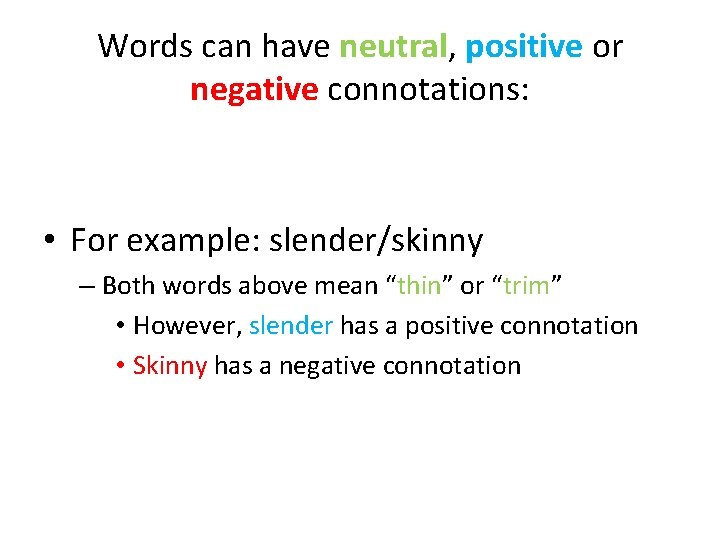 Words can have neutral, positive or negative connotations:

• For example: slender/skinny
– Both words above mean “thin” or “trim”
• However, slender has a positive connotation
• Skinny has a negative connotation